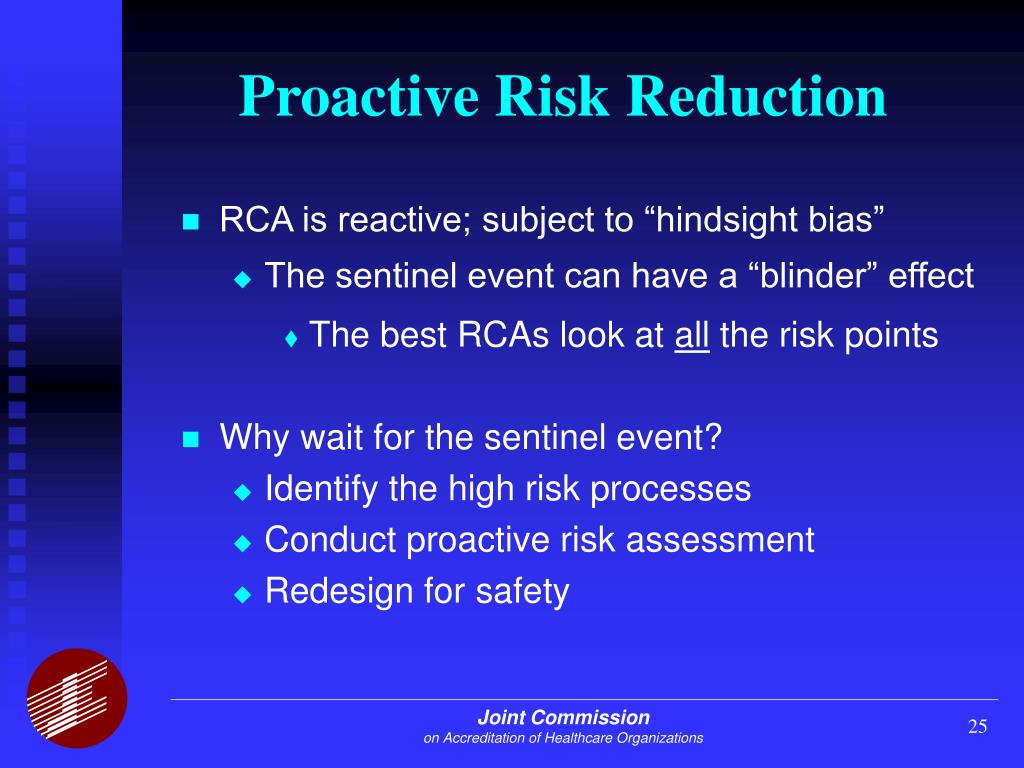 Proactive Risk Reduction

RCA is reactive; subject to “hindsight bias”

The sentinel event can have a “blinder” effect

The best RCAs look at all the risk points

Why wait for the sentinel event?

Identify the high risk processes

Conduct proactive risk assessment

Redesign for safety

Joint Commission
on Accreditation of Healthcare Organizations

25